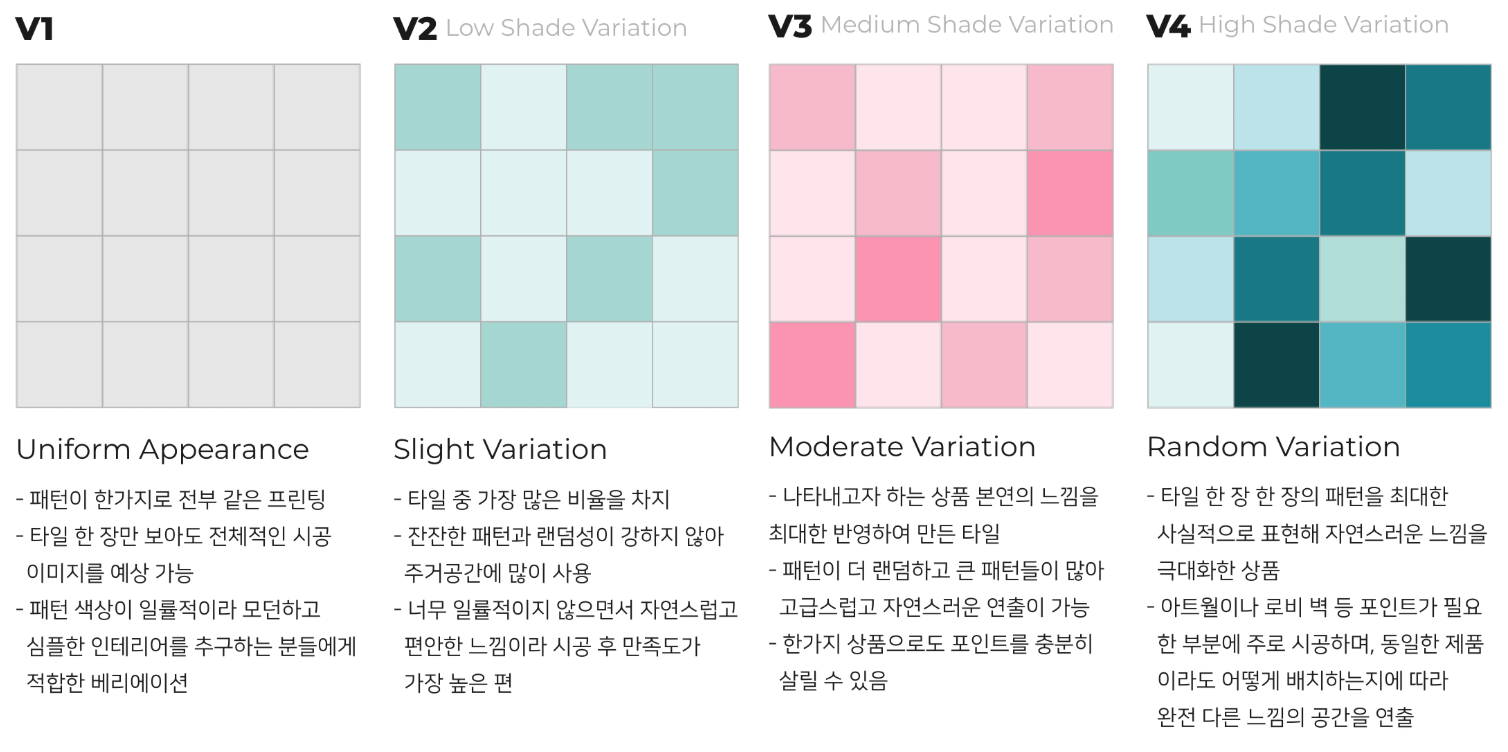 V1

Uniform Appearance

- 패턴이 한가지로 전부 같은 프린팅
- 타일 한 장만 보아도 전체적인 시공 이미지를 예상 가능
- 패턴 색상이 일률적이라 모던하고 심플한 인테리어를 추구하는 분들에게 적합한 베리에이션

V2 Low Shade Variation

Slight Variation

- 타일 중 가장 많은 비율을 차지
- 잔잔한 패턴과 랜덤성이 강하지 않아 주거공간에 많이 사용
- 너무 일률적이지 않으면서 자연스럽고 편안한 느낌이라 시공 후 만족도가 가장 높은 편

V3 Medium Shade Variation

Moderate Variation

- 나타내고자 하는 상품 본연의 느낌을 최대한 반영하여 만든 타일
- 패턴이 더 랜덤하고 큰 패턴들이 많아 고급스럽고 자연스러운 연출이 가능
- 한가지 상품으로도 포인트를 충분히 살릴 수 있음

V4 High Shade Variation

Random Variation

- 타일 한 장 한 장의 패턴을 최대한 사실적으로 표현해 자연스러운 느낌을 극대화한 상품
- 아트월이나 로비 벽 등 포인트가 필요한 부분에 주로 시공하며, 동일한 제품이라도 어떻게 배치하는지에 따라 완전 다른 느낌의 공간을 연출